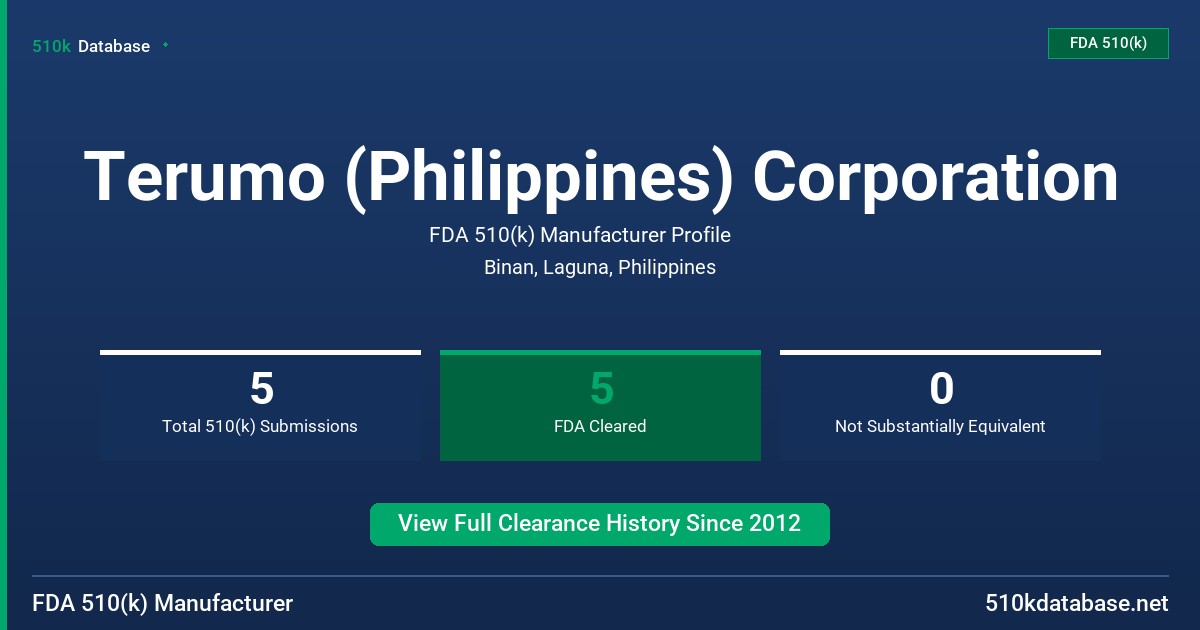 510k Database

FDA 510(k)

Terumo (Philippines) Corporation

FDA 510(k) Manufacturer Profile

Binan, Laguna, Philippines

5
Total 510(k) Submissions

5
FDA Cleared

0
Not Substantially Equivalent

View Full Clearance History Since 2012

FDA 510(k) Manufacturer

510kdatabase.net